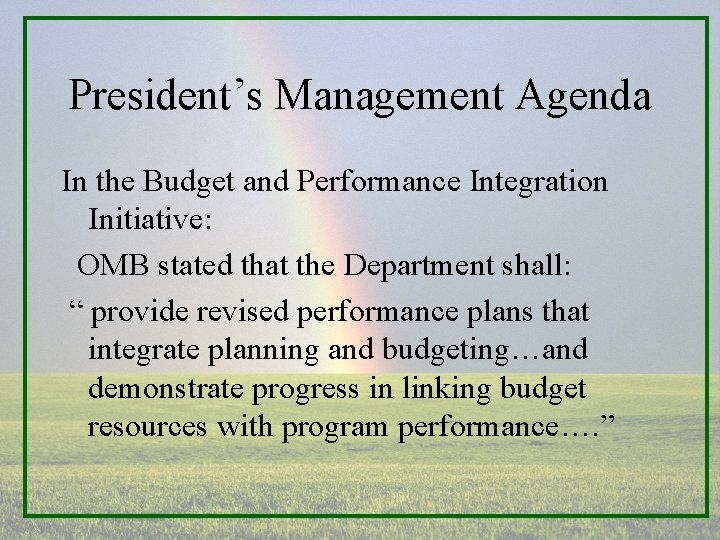 President’s Management Agenda

In the Budget and Performance Integration Initiative:

OMB stated that the Department shall:

“ provide revised performance plans that integrate planning and budgeting…and demonstrate progress in linking budget resources with program performance….”